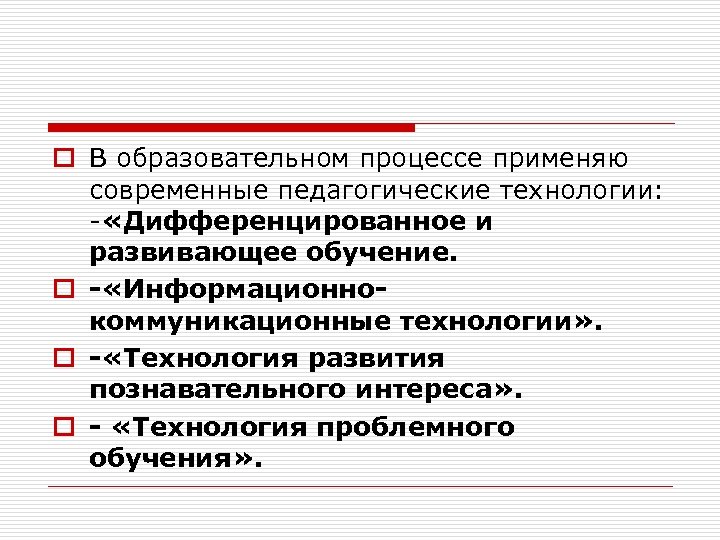 В образовательном процессе применяю современные педагогические технологии: -«Дифференцированное и развивающее обучение.

-«Информационно-коммуникационные технологии».

-«Технология развития познавательного интереса».

- «Технология проблемного обучения».